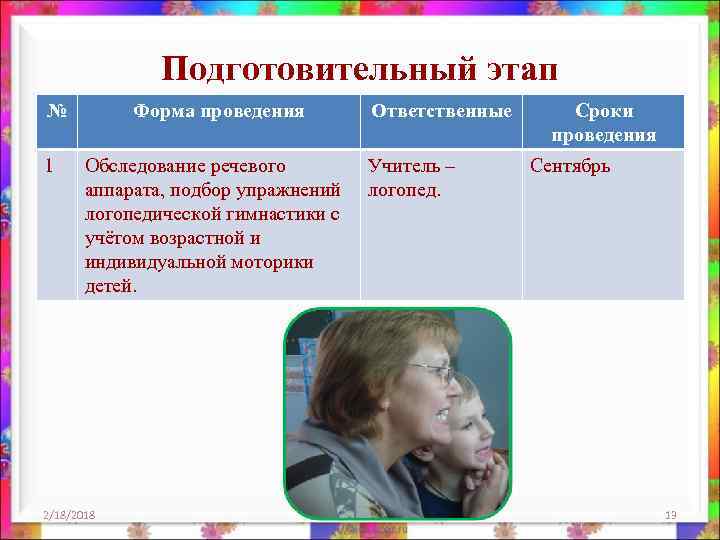 Подготовительный этап

| № | Форма проведения | Ответственные | Сроки проведения |
|---|---|---|---|
| 1 | Обследование речевого аппарата, подбор упражнений логопедической гимнастики с учётом возрастной и индивидуальной моторики детей. | Учитель – логопед. | Сентябрь |

2/18/2018

19